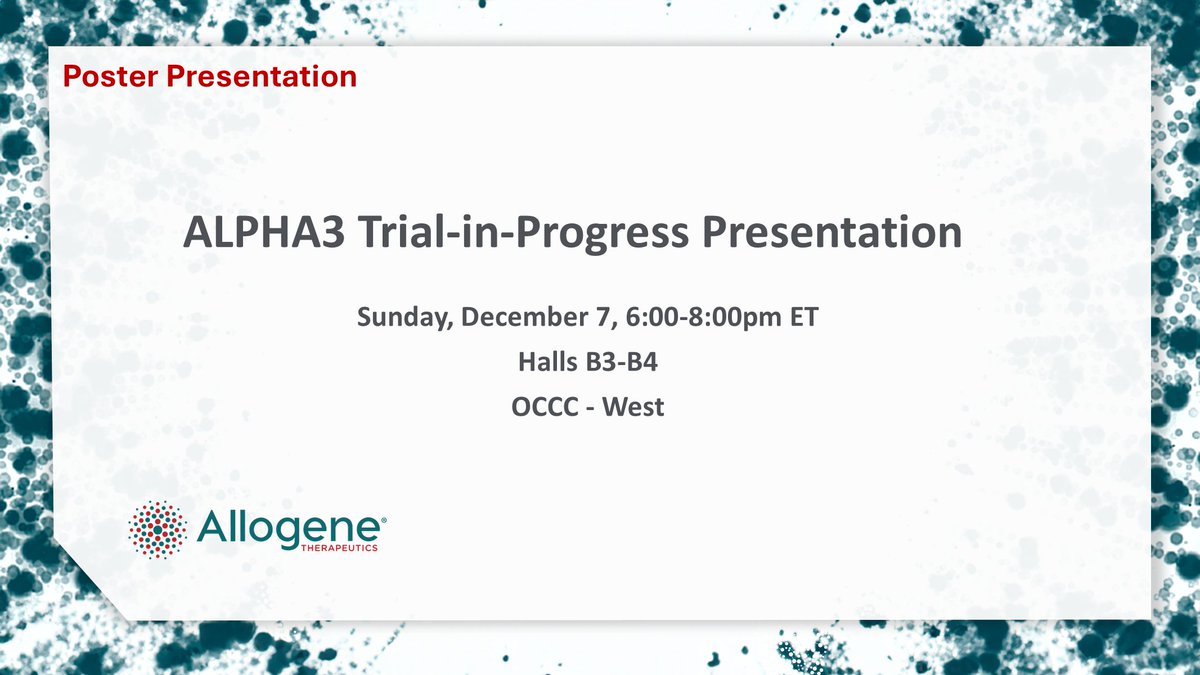 Poster Presentation

ALPHA3 Trial-in-Progress Presentation

Sunday, December 7, 6:00-8:00pm ET

Halls B3-B4

OCCC - West

Allogene®
THERAPEUTICS